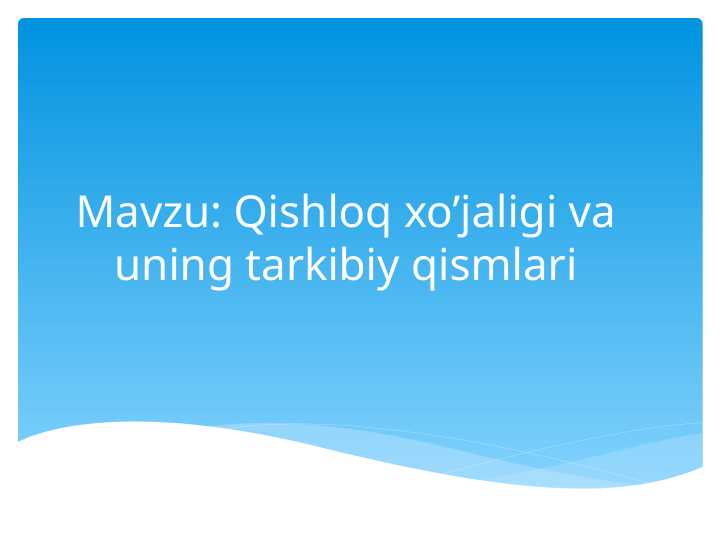 Mavzu: Qishloq xo’jaligi va uning tarkibiy qismlari